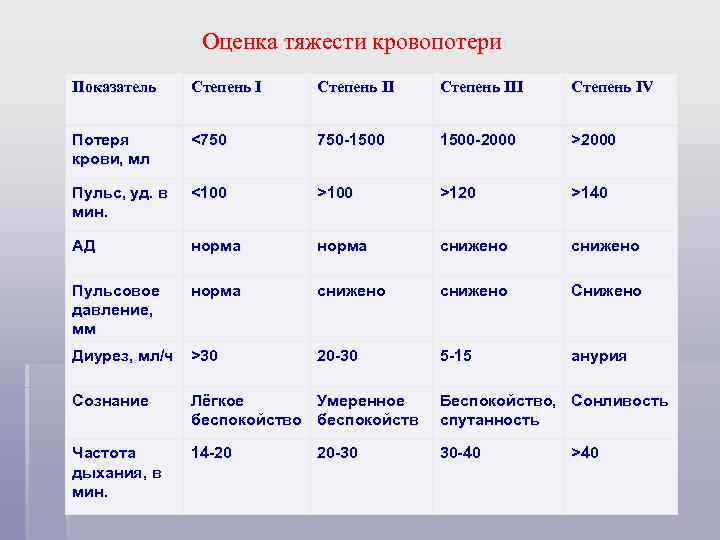 Оценка тяжести кровопотери

| Показатель | Степень I | Степень II | Степень III | Степень IV |
|---|---|---|---|---|
| Потеря крови, мл | <750 | 750-1500 | 1500-2000 | >2000 |
| Пульс, уд. в мин. | <100 | >100 | >120 | >140 |
| АД | норма | норма | снижено | снижено |
| Пульсовое давление, мм | норма | снижено | снижено | Снижено |
| Диурез, мл/ч | >30 | 20-30 | 5-15 | анурия |
| Сознание | Лёгкое беспокойство | Умеренное беспокойств | Беспокойство, спутанность | Сонливость |
| Частота дыхания, в мин. | 14-20 | 20-30 | 30-40 | >40 |